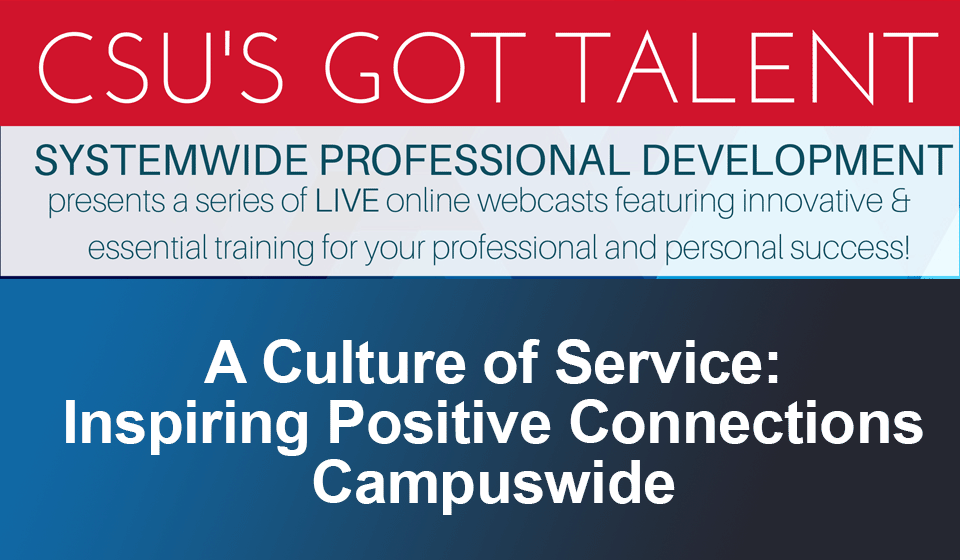 CSU'S GOT TALENT

SYSTEMWIDE PROFESSIONAL DEVELOPMENT

presents a series of LIVE online webcasts featuring innovative & essential training for your professional and personal success!

A Culture of Service: Inspiring Positive Connections Campuswide